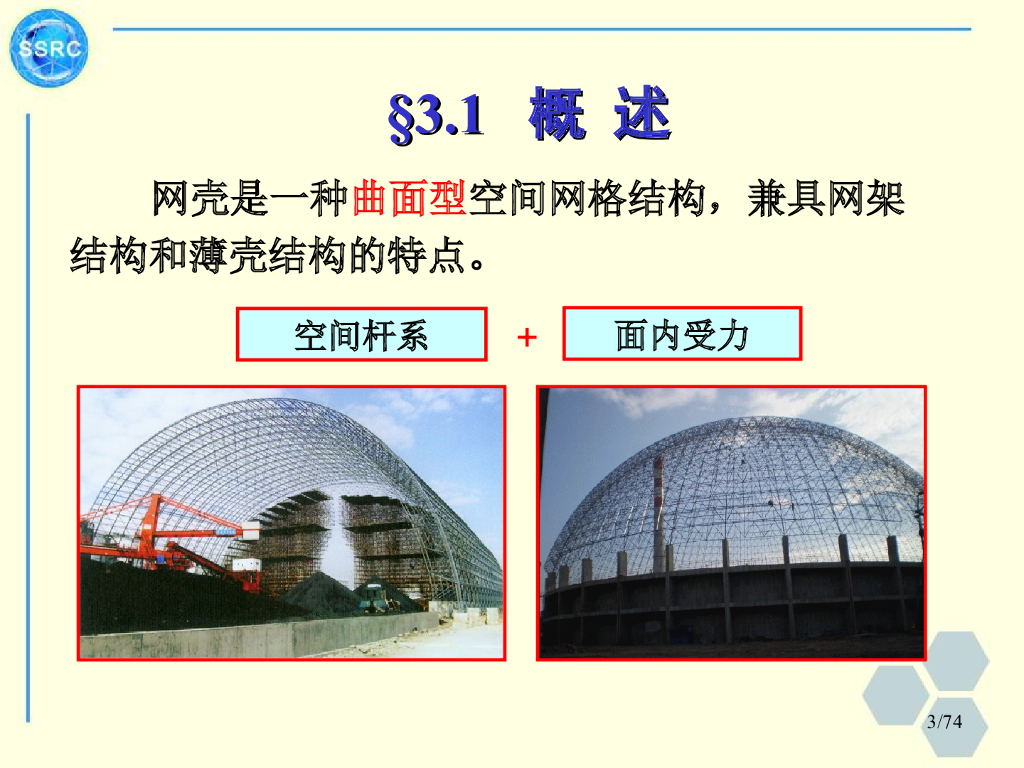 SSRC

§3.1 概 述

网壳是一种曲面型空间网格结构，兼具网架结构和薄壳结构的特点。

空间杆系 + 面内受力

3/74